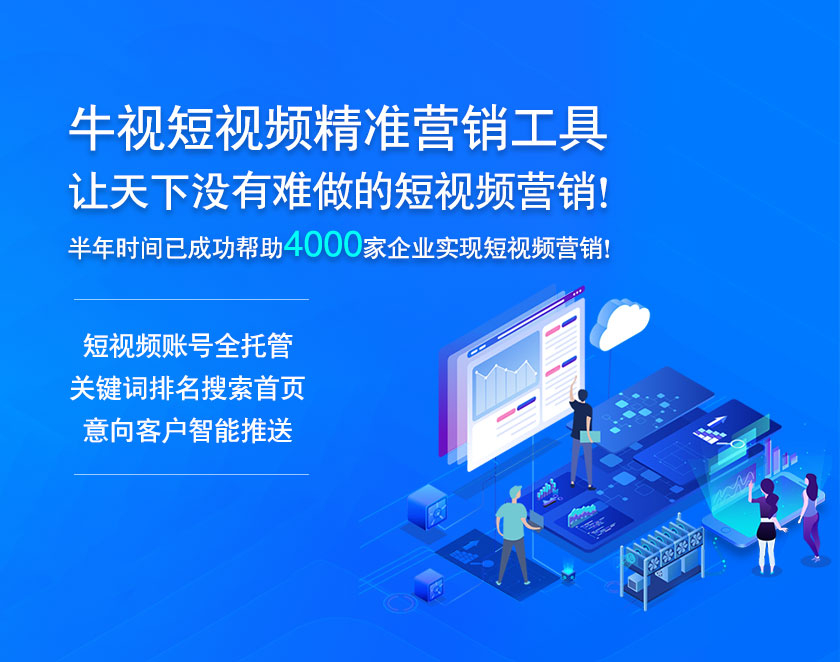 牛视短视频精准营销工具
让天下没有难做的短视频营销!
半年时间已成功帮助4000家企业实现短视频营销!

短视频账号全托管
关键词排名搜索首页
意向客户智能推送